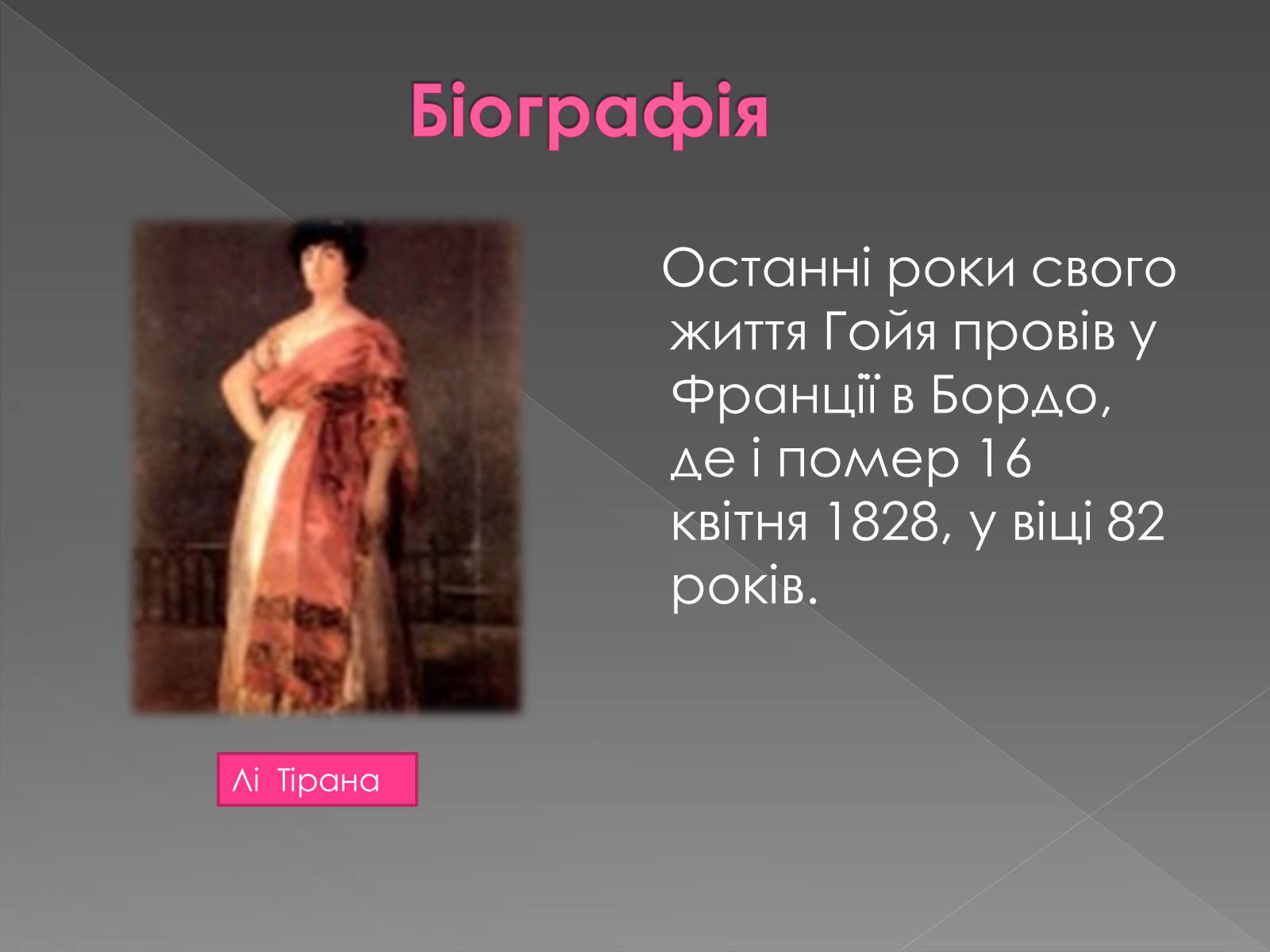 Біографія

Останні роки свого життя Гойя провів у Франції в Бордо, де і помер 16 квітня 1828, у віці 82 років.

Лі Тірана